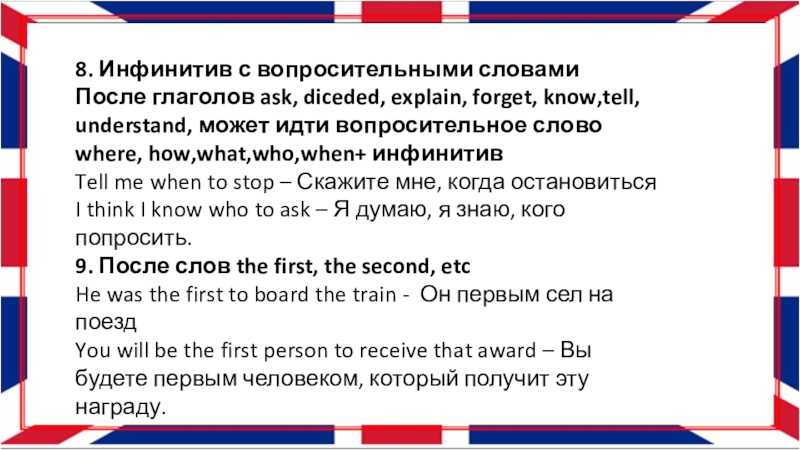 8. Инфинитив с вопросительными словами
После глаголов ask, diceded, explain, forget, know,tell, understand, может идти вопросительное слово where, how,what,who,when+ инфинитив
Tell me when to stop – Скажите мне, когда остановиться
I think I know who to ask – Я думаю, я знаю, кого попросить.
9. После слов the first, the second, etc
He was the first to board the train - Он первым сел на поезд
You will be the first person to receive that award – Вы будете первым человеком, который получит эту награду.